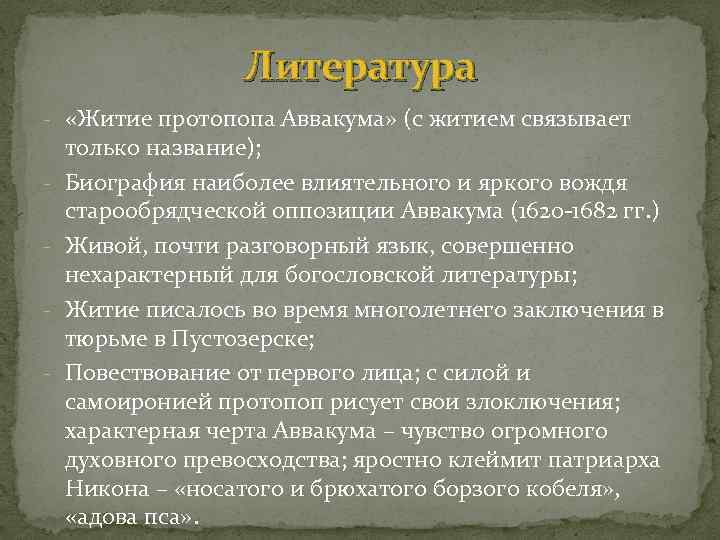 Литература

- «Житие протопопа Аввакума» (с житием связывает только название);
- Биография наиболее влиятельного и яркого вождя старообрядческой оппозиции Аввакума (1620-1682 гг.)
- Живой, почти разговорный язык, совершенно нехарактерный для богословской литературы;
- Житие писалось во время многолетнего заключения в тюрьме в Пустозерске;
- Повествование от первого лица; с силой и самоиронией протопоп рисует свои злоключения; характерная черта Аввакума – чувство огромного духовного превосходства; яростно клеймит патриарха Никона – «носатого и брюхатого борзого кобеля», «адова пса».